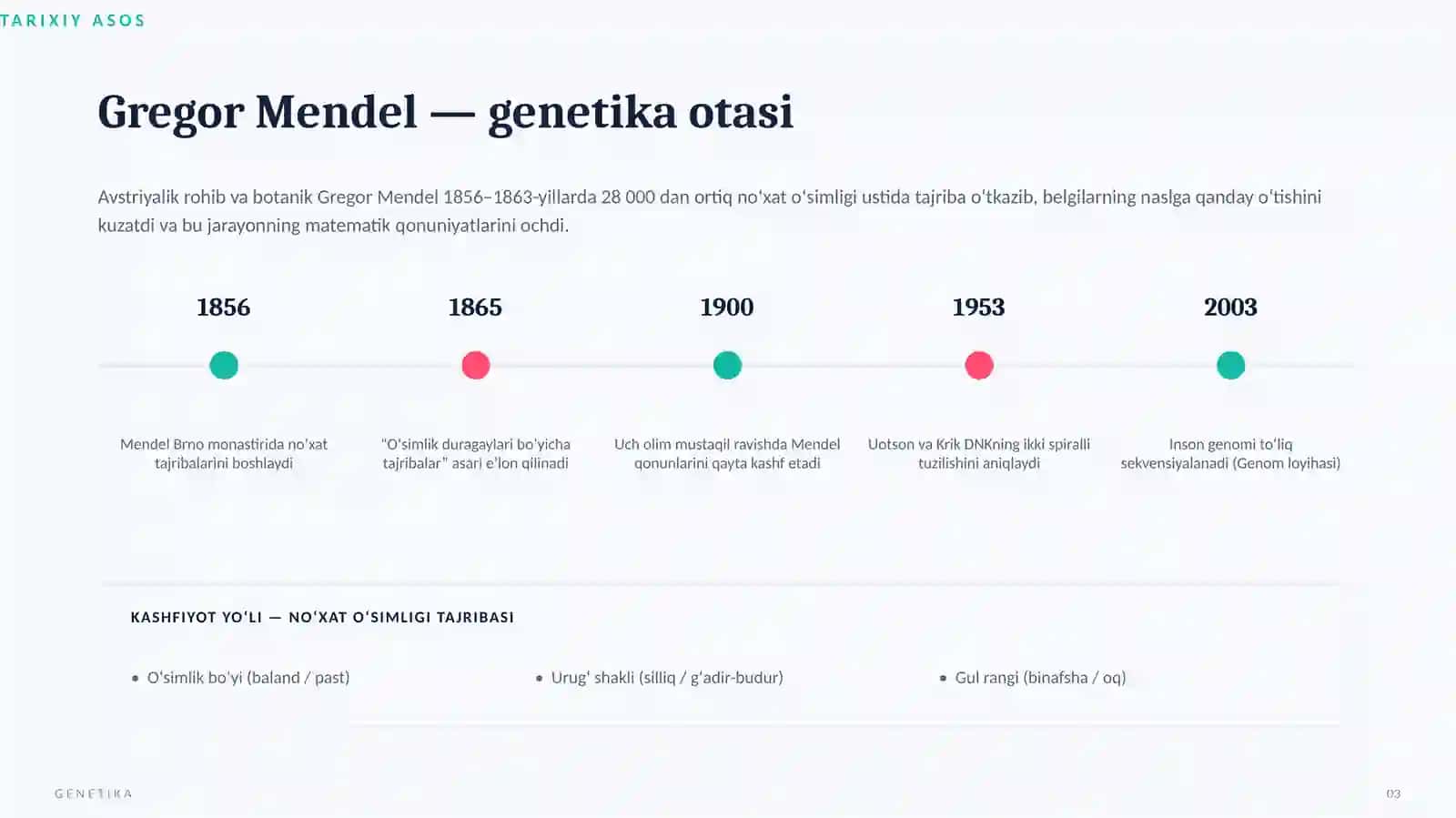 TARIXIY ASOS

Gregor Mendel — genetika otasi

Avstriyalik rohib va botanik Gregor Mendel 1856–1863-yillarda 28 000 dan ortiq no'xat o'simligi ustida tajriba o'tkazib, belgilarning naslga qanday o'tishini kuzatdi va bu jarayonning matematik qonuniyatlarini ochdi.

1856

Mendel Brno monastirida no'xat tajribalarini boshlaydi

1865

"O'simlik duragaylari bo'yicha tajribalar" asari e'lon qilinadi

1900

Uch olim mustaqil ravishda Mendel qonunlarini qayta kashf etadi

1953

Uotson va Krik DNKning ikki spiralli tuzilishini aniqlaydi

2003

Inson genomi to'liq sekvensiyalanadi (Genom loyihasi)

KASHFIYOT YO'LI — NO'XAT O'SIMLIGI TAJRIBASI

• O'simlik bo'yi (baland / past)

• Urug' shakli (silliq / g'adir-budur)

• Gul rangi (binafsha / oq)

GENETIKA

03